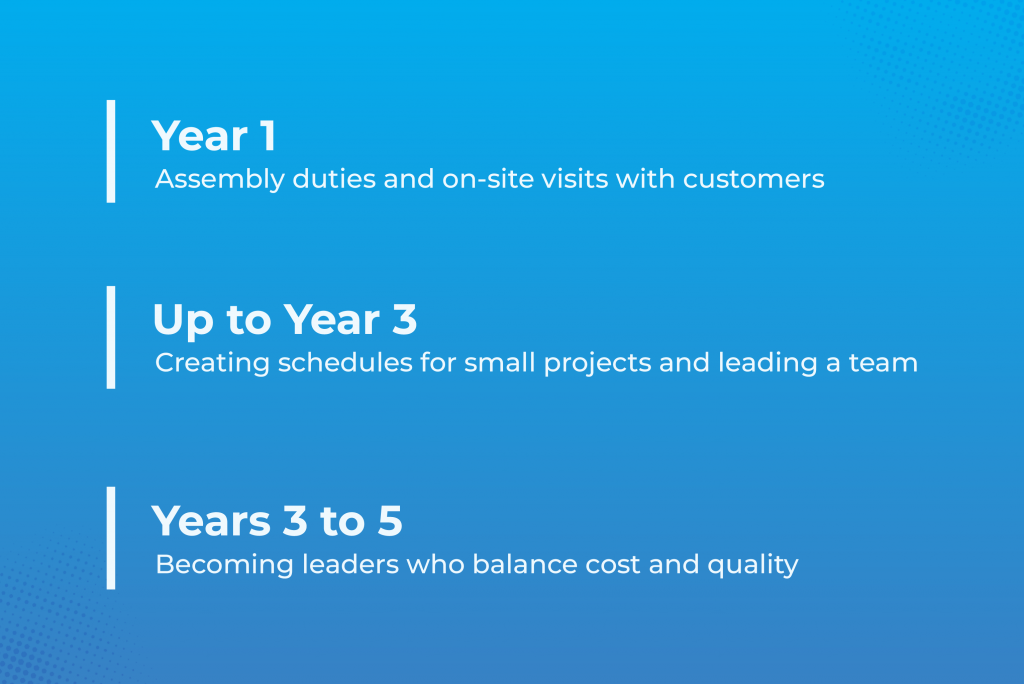 Year 1
Assembly duties and on-site visits with customers

Up to Year 3
Creating schedules for small projects and leading a team

Years 3 to 5
Becoming leaders who balance cost and quality